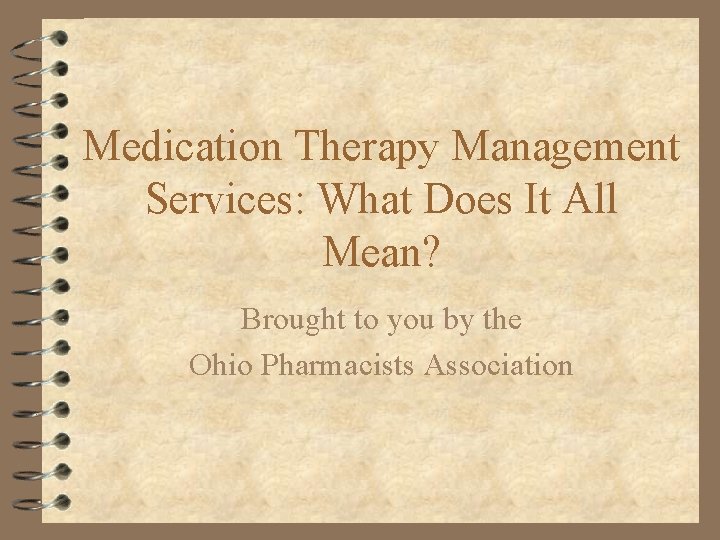 Medication Therapy Management Services: What Does It All Mean?

Brought to you by the
Ohio Pharmacists Association